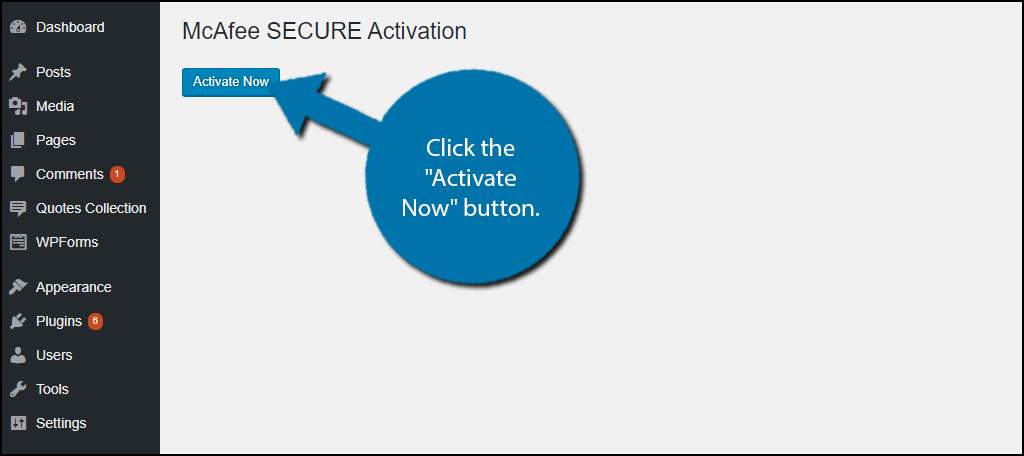 Dashboard

Posts

Media

Pages

Comments 1

Quotes Collection

WPForms

Appearance

Plugins 6

Users

Tools

Settings

McAfee SECURE Activation

Activate Now

Click the "Activate Now" button.